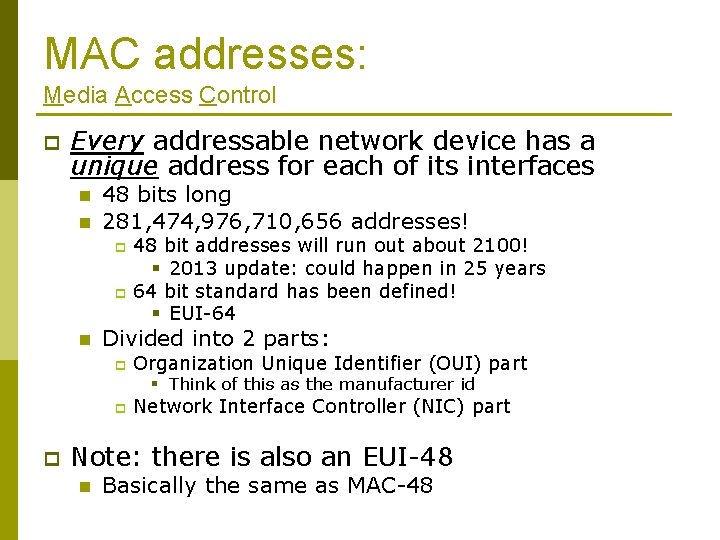 MAC addresses:
Media Access Control

Every addressable network device has a unique address for each of its interfaces

48 bits long

281,474,976,710,656 addresses!

48 bit addresses will run out about 2100!

2013 update: could happen in 25 years

64 bit standard has been defined!

EUI-64

Divided into 2 parts:

Organization Unique Identifier (OUI) part

Think of this as the manufacturer id

Network Interface Controller (NIC) part

Note: there is also an EUI-48

Basically the same as MAC-48